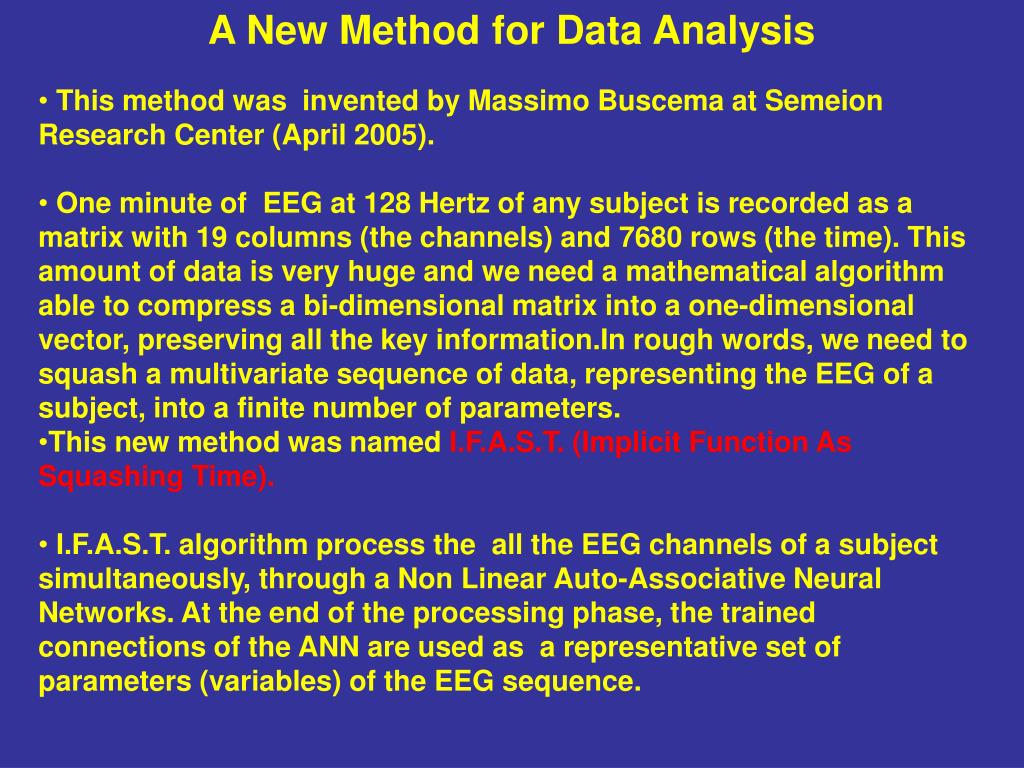 A New Method for Data Analysis

• This method was invented by Massimo Buscema at Semeion Research Center (April 2005).

• One minute of EEG at 128 Hertz of any subject is recorded as a matrix with 19 columns (the channels) and 7680 rows (the time). This amount of data is very huge and we need a mathematical algorithm able to compress a bi-dimensional matrix into a one-dimensional vector, preserving all the key information.In rough words, we need to squash a multivariate sequence of data, representing the EEG of a subject, into a finite number of parameters.
•This new method was named I.F.A.S.T. (Implicit Function As Squashing Time).

• I.F.A.S.T. algorithm process the all the EEG channels of a subject simultaneously, through a Non Linear Auto-Associative Neural Networks. At the end of the processing phase, the trained connections of the ANN are used as a representative set of parameters (variables) of the EEG sequence.